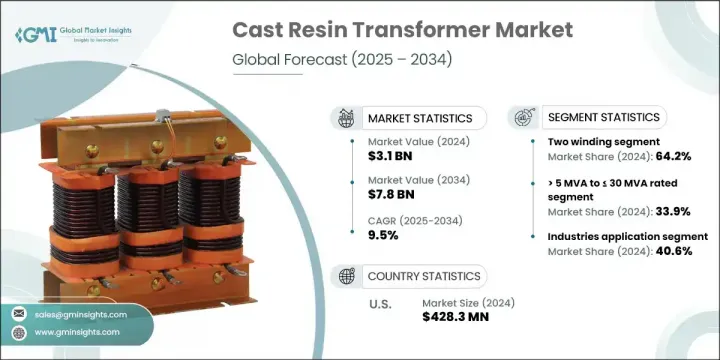 GMI Global Market Insights
Insights to Innovation

Cast Resin Transformer Market
Global Forecast (2025 – 2034)

MARKET STATISTICS

Market Value (2024)
$3.1 BN

Market Value (2034)
$7.8 BN

CAGR (2025-2034)
9.5%

SEGMENT STATISTICS

Two winding segment
Market Share (2024): 64.2%

> 5 MVA to ≤ 30 MVA rated segment
Market Share (2024): 33.9%

Industries application segment
Market Share (2024): 40.6%

COUNTRY STATISTICS

U.S.
Market Size (2024)
$428.3 MN

sales@gminsights.com
www.gminsights.com